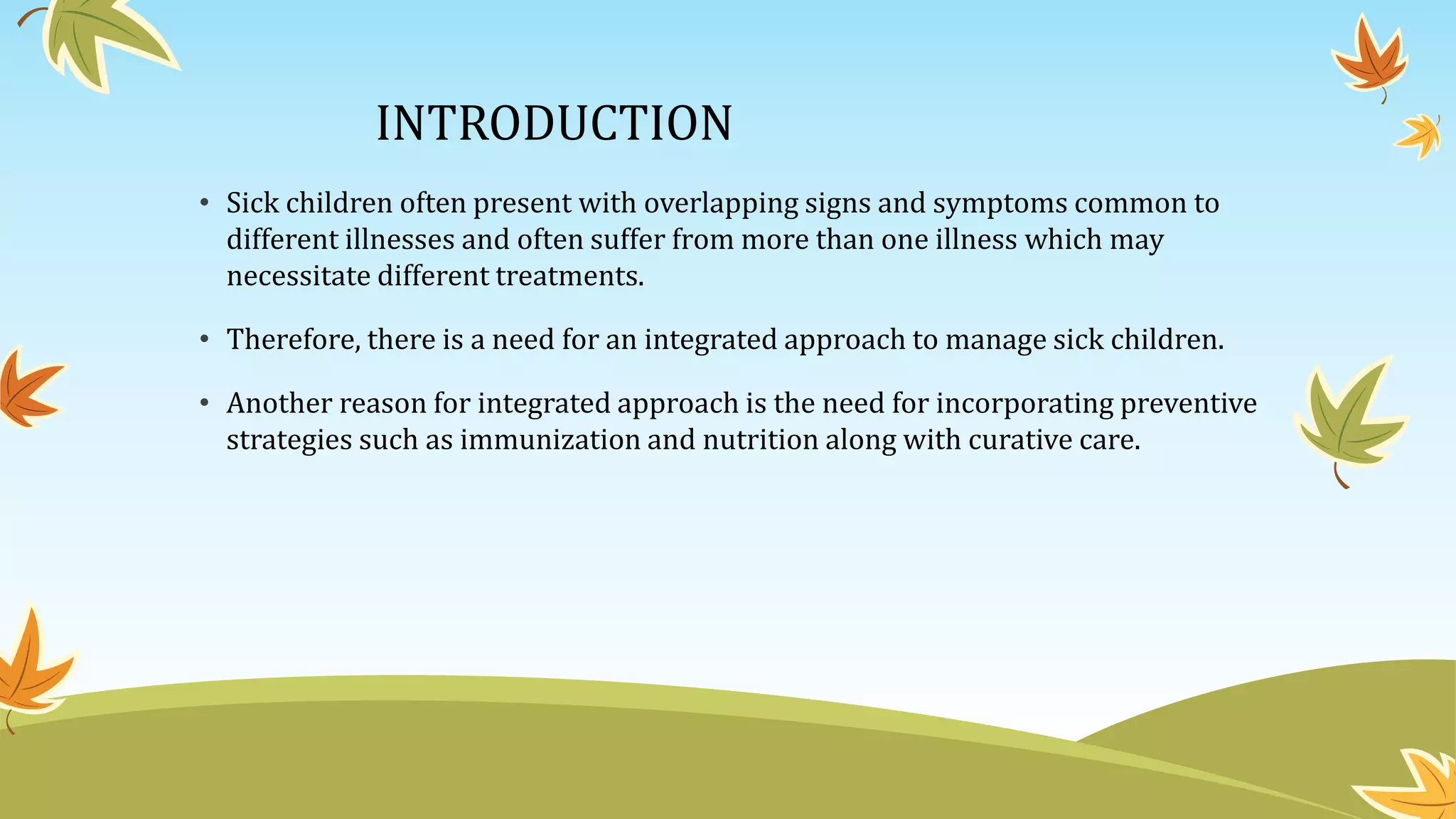 INTRODUCTION

• Sick children often present with overlapping signs and symptoms common to different illnesses and often suffer from more than one illness which may necessitate different treatments.

• Therefore, there is a need for an integrated approach to manage sick children.

• Another reason for integrated approach is the need for incorporating preventive strategies such as immunization and nutrition along with curative care.